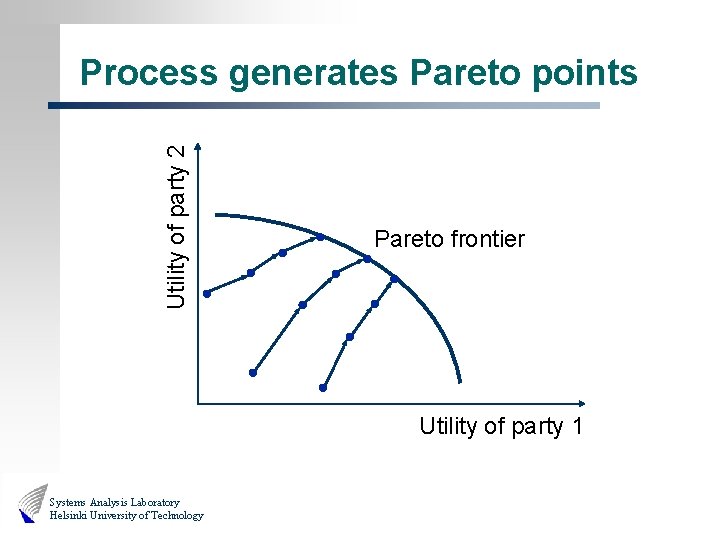 Process generates Pareto points

Utility of party 2

Pareto frontier

Utility of party 1

Systems Analysis Laboratory
Helsinki University of Technology